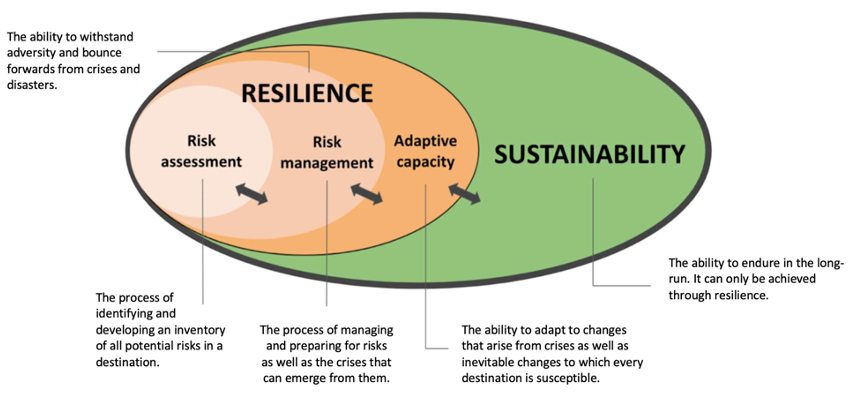 The ability to withstand adversity and bounce forwards from crises and disasters.

RESILIENCE

Risk assessment

Risk management

Adaptive capacity

SUSTAINABILITY

The ability to endure in the long-run. It can only be achieved through resilience.

The process of identifying and developing an inventory of all potential risks in a destination.

The process of managing and preparing for risks as well as the crises that can emerge from them.

The ability to adapt to changes that arise from crises as well as inevitable changes to which every destination is susceptible.